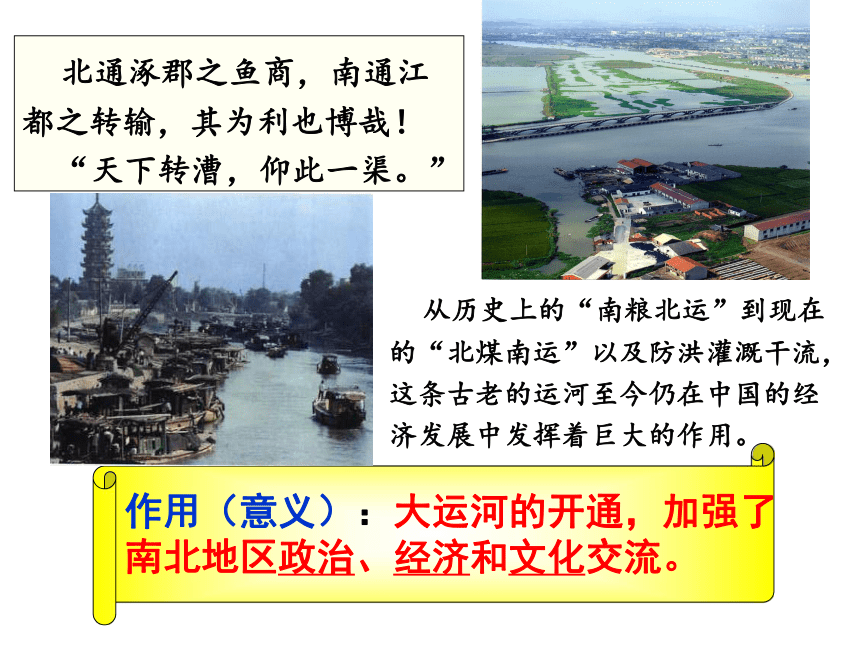 北通涿郡之鱼商，南通江都之转输，其为利也博哉！
“天下转漕，仰此一渠。”

从历史上的“南粮北运”到现在的“北煤南运”以及防洪灌溉干流，这条古老的运河至今仍在中国的经济发展中发挥着巨大的作用。

作用（意义）：大运河的开通，加强了南北地区政治、经济和文化交流。